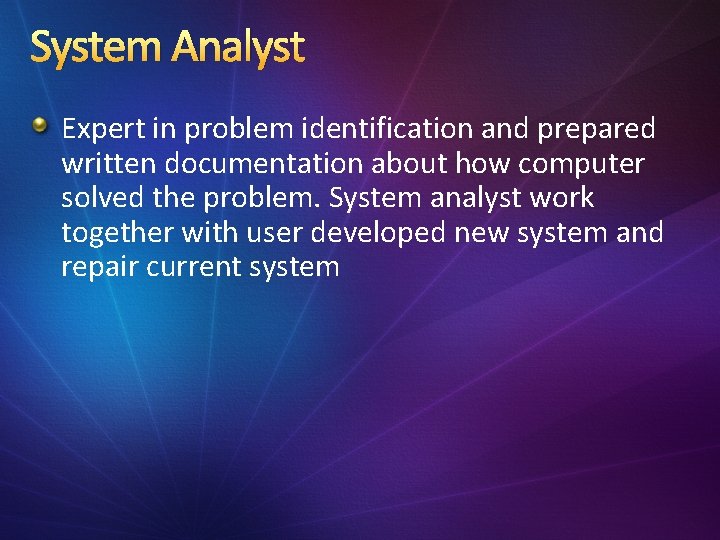 System Analyst

Expert in problem identification and prepared written documentation about how computer solved the problem. System analyst work together with user developed new system and repair current system